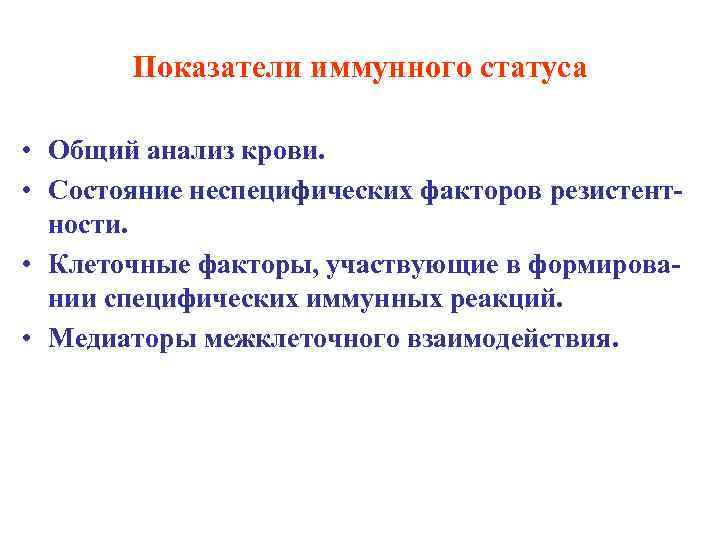 Показатели иммунного статуса

• Общий анализ крови.
• Состояние неспецифических факторов резистентности.
• Клеточные факторы, участвующие в формировании специфических иммунных реакций.
• Медиаторы межклеточного взаимодействия.